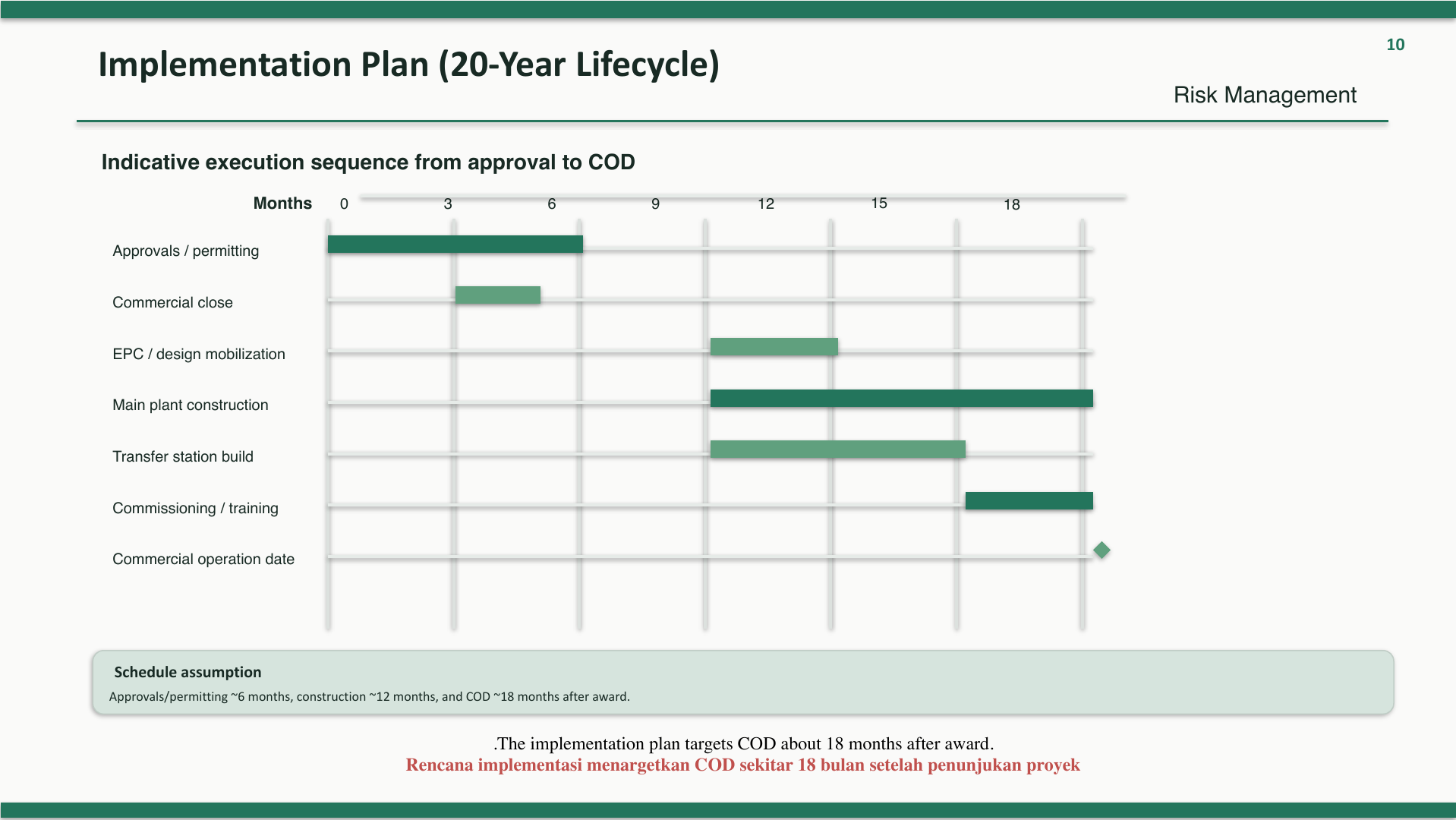 10

Implementation Plan (20-Year Lifecycle)

Risk Management

Indicative execution sequence from approval to COD

Months 0 3 6 9 12 15 18

Approvals / permitting

Commercial close

EPC / design mobilization

Main plant construction

Transfer station build

Commissioning / training

Commercial operation date

Schedule assumption

Approvals/permitting ~6 months, construction ~12 months, and COD ~18 months after award.

.The implementation plan targets COD about 18 months after award.

Rencana implementasi menargetkan COD sekitar 18 bulan setelah penunjukan proyek